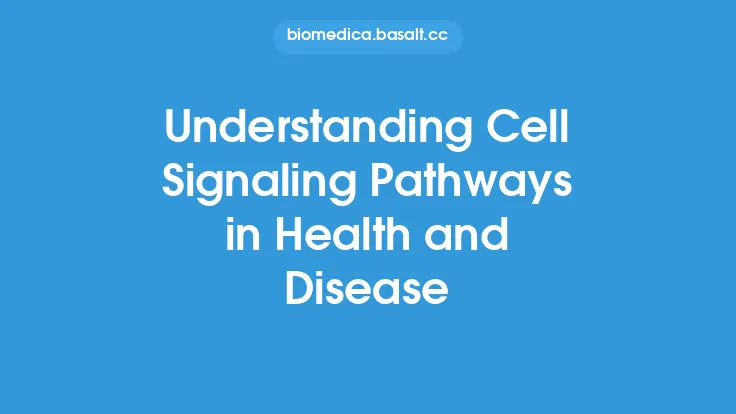 biomedica.basalt.cc

Understanding Cell Signaling Pathways in Health and Disease